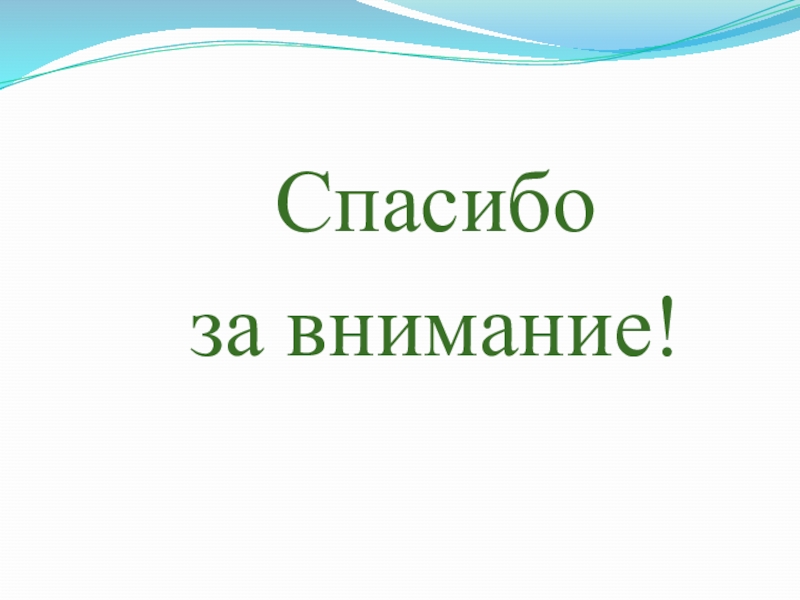 Спасибо
за внимание!